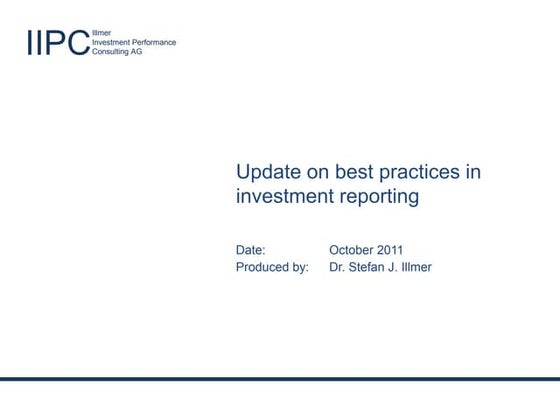 IIPC Illmer Investment Performance Consulting AG

Update on best practices in investment reporting

Date: October 2011
Produced by: Dr. Stefan J. Illmer